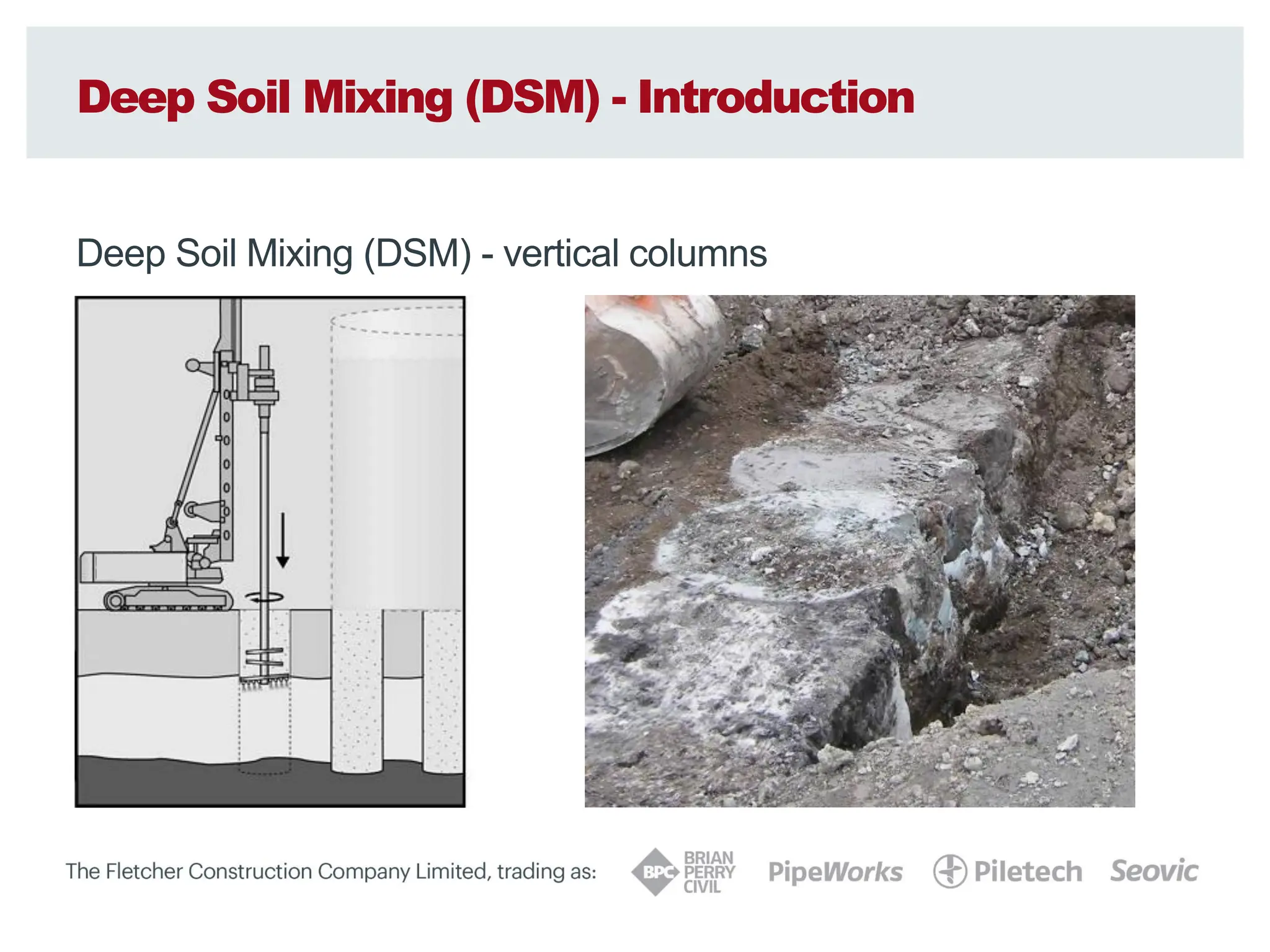 Deep Soil Mixing (DSM) - Introduction

Deep Soil Mixing (DSM) - vertical columns

The Fletcher Construction Company Limited, trading as: BPC BRIAN PERRY CIVIL PipeWorks Piletech Seovic